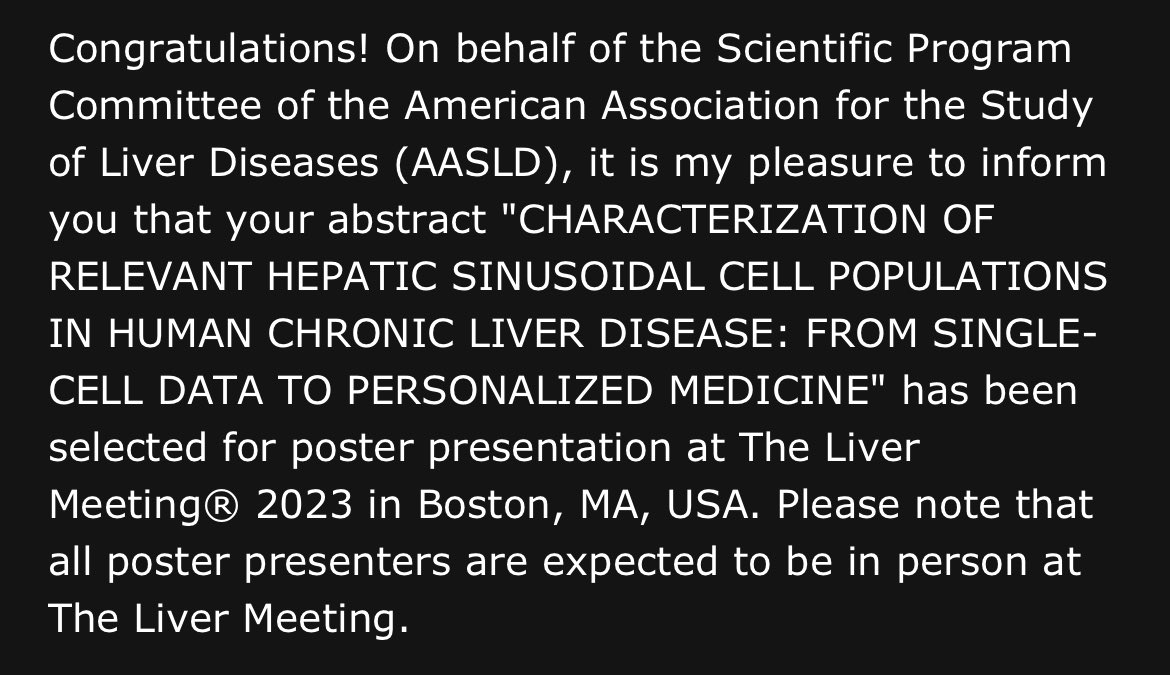 Congratulations! On behalf of the Scientific Program Committee of the American Association for the Study of Liver Diseases (AASLD), it is my pleasure to inform you that your abstract "CHARACTERIZATION OF RELEVANT HEPATIC SINUSOIDAL CELL POPULATIONS IN HUMAN CHRONIC LIVER DISEASE: FROM SINGLE-CELL DATA TO PERSONALIZED MEDICINE" has been selected for poster presentation at The Liver Meeting® 2023 in Boston, MA, USA. Please note that all poster presenters are expected to be in person at The Liver Meeting.